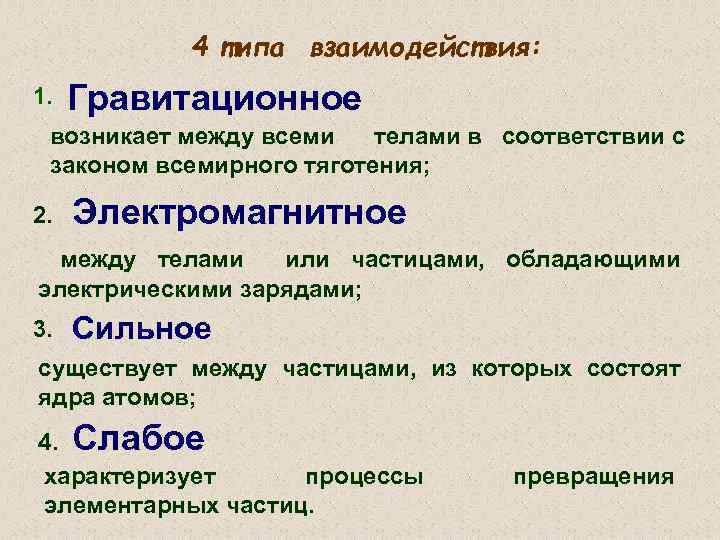 4 типа взаимодействия:

1. Гравитационное

возникает между всеми телами в соответствии с законом всемирного тяготения;

2. Электромагнитное

между телами или частицами, обладающими электрическими зарядами;

3. Сильное

существует между частицами, из которых состоят ядра атомов;

4. Слабое

характеризует процессы превращения элементарных частиц.